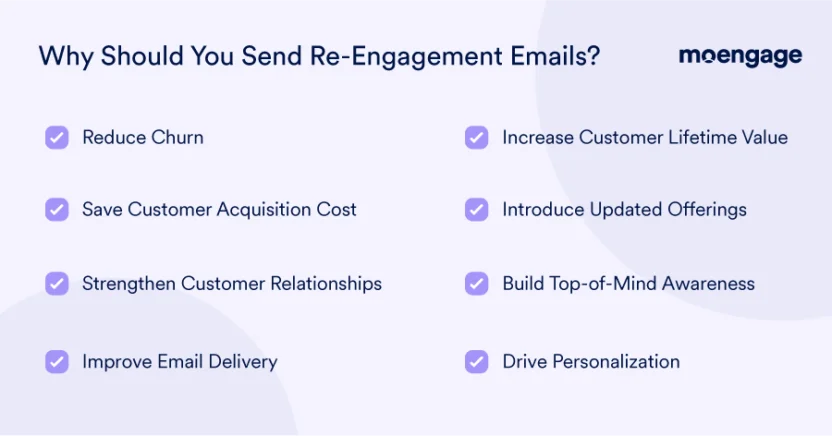 Why Should You Send Re-Engagement Emails?

moengage

Reduce Churn

Save Customer Acquisition Cost

Strengthen Customer Relationships

Improve Email Delivery

Increase Customer Lifetime Value

Introduce Updated Offerings

Build Top-of-Mind Awareness

Drive Personalization